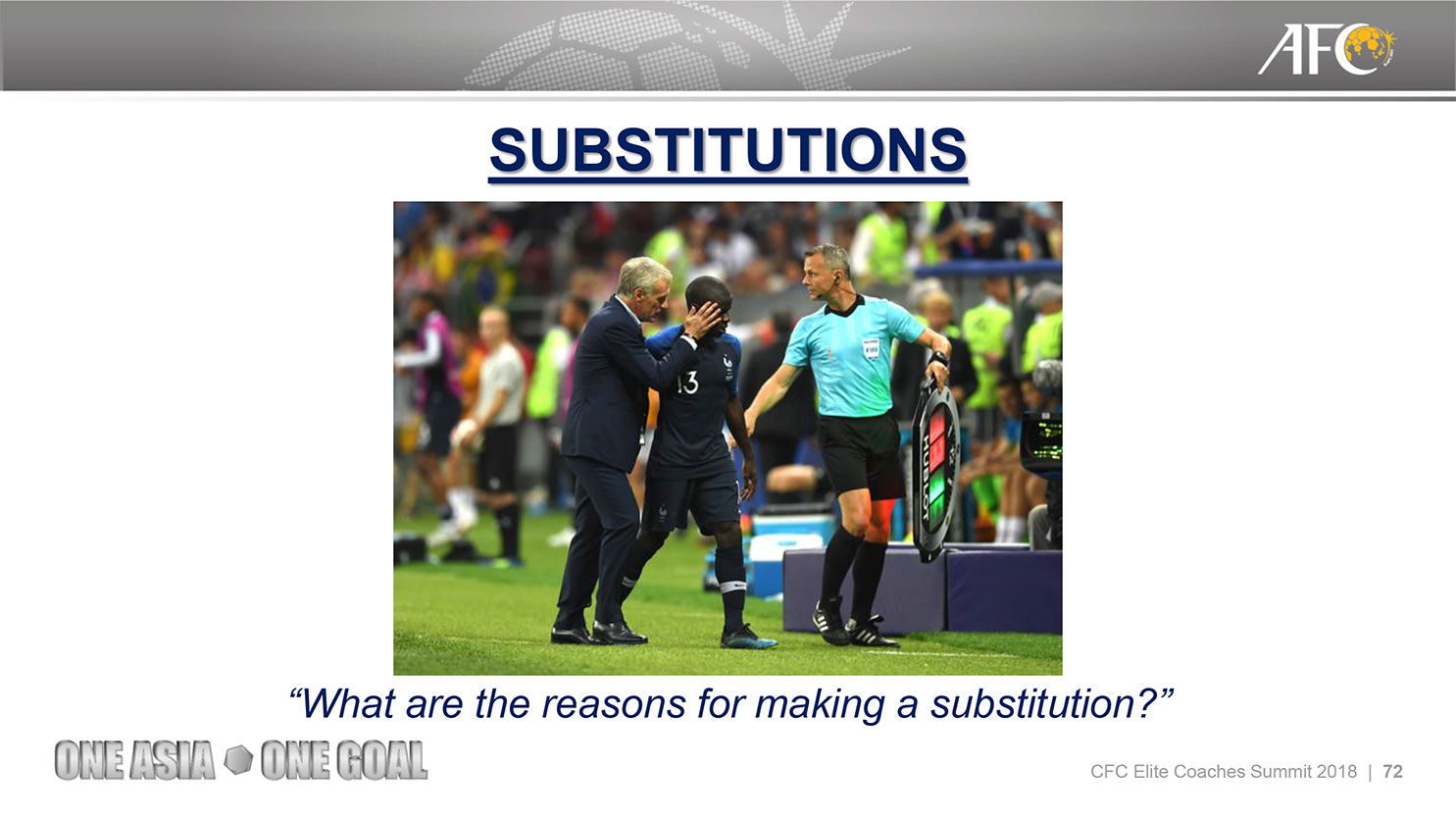 AFC

SUBSTITUTIONS

13

HUBLOT

“What are the reasons for making a substitution?”

ONE ASIA ONE GOAL

CFC Elite Coaches Summit 2018 | 72